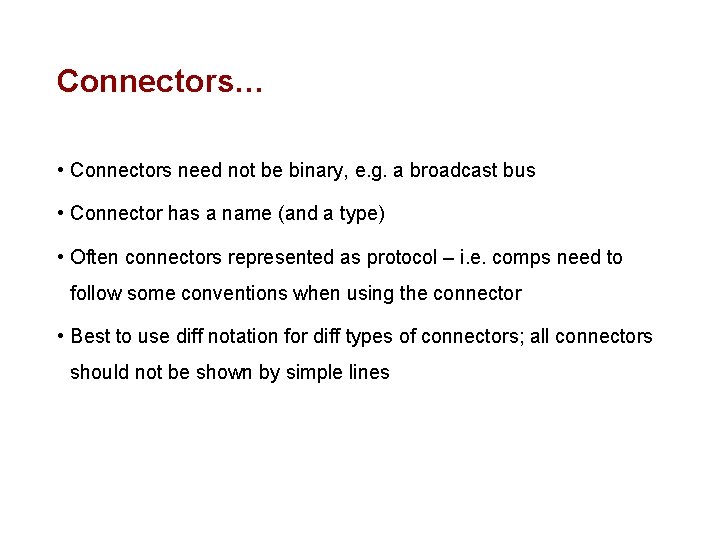 Connectors…

• Connectors need not be binary, e.g. a broadcast bus

• Connector has a name (and a type)

• Often connectors represented as protocol – i.e. comps need to follow some conventions when using the connector

• Best to use diff notation for diff types of connectors; all connectors should not be shown by simple lines